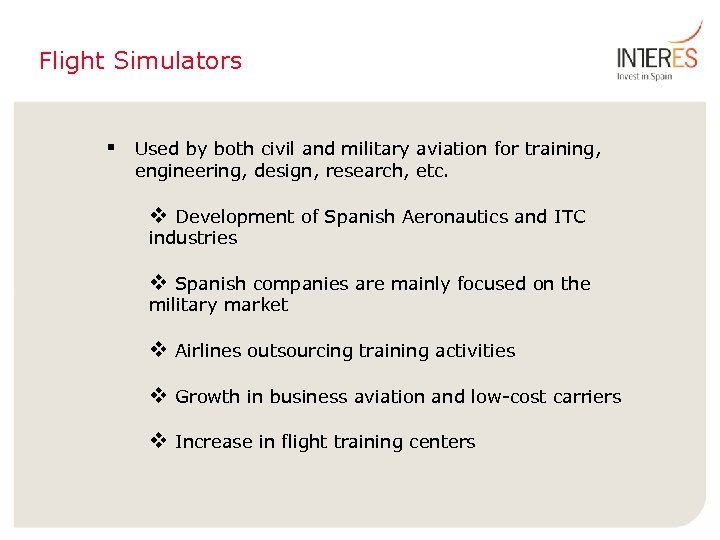 Flight Simulators

INTERES
Invest in Spain

▪ Used by both civil and military aviation for training, engineering, design, research, etc.

❖ Development of Spanish Aeronautics and ITC industries

❖ Spanish companies are mainly focused on the military market

❖ Airlines outsourcing training activities

❖ Growth in business aviation and low-cost carriers

❖ Increase in flight training centers